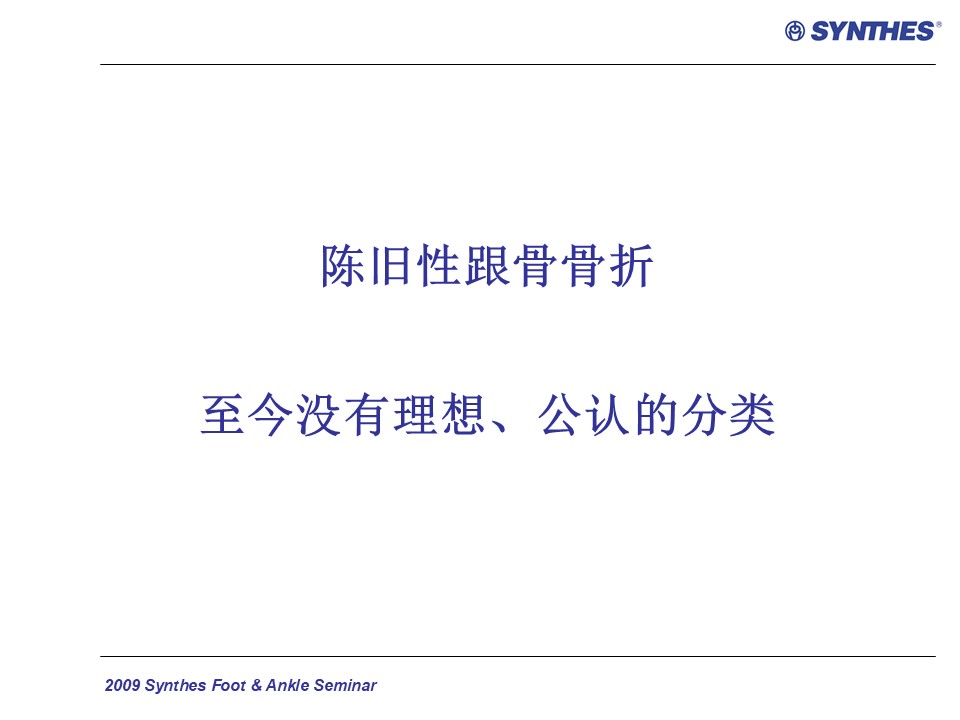 SYNTHES®

陈旧性跟骨骨折

至今没有理想、公认的分类

2009 Synthes Foot & Ankle Seminar